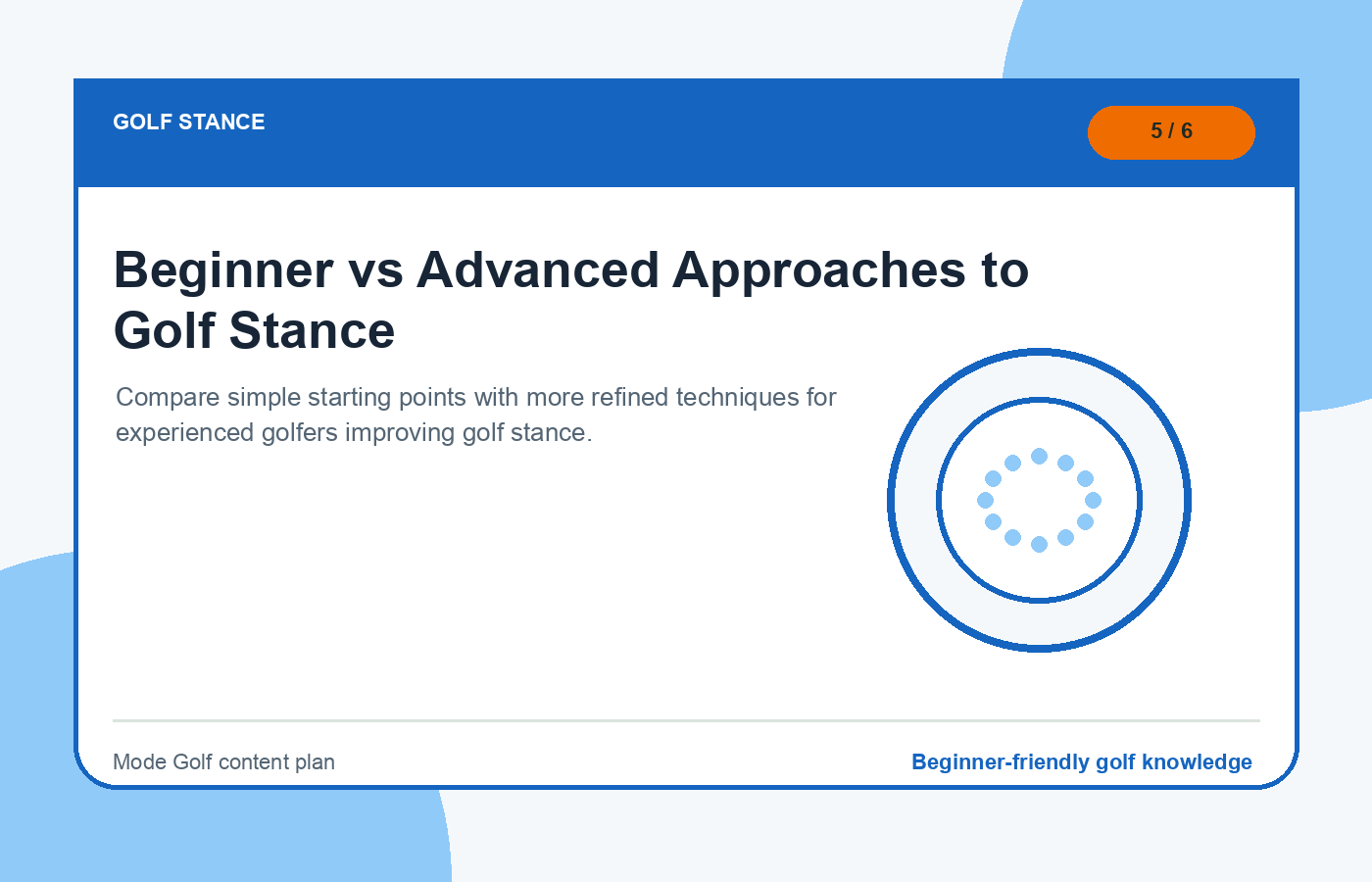 GOLF STANCE

5 / 6

Beginner vs Advanced Approaches to Golf Stance

Compare simple starting points with more refined techniques for experienced golfers improving golf stance.

Mode Golf content plan

Beginner-friendly golf knowledge